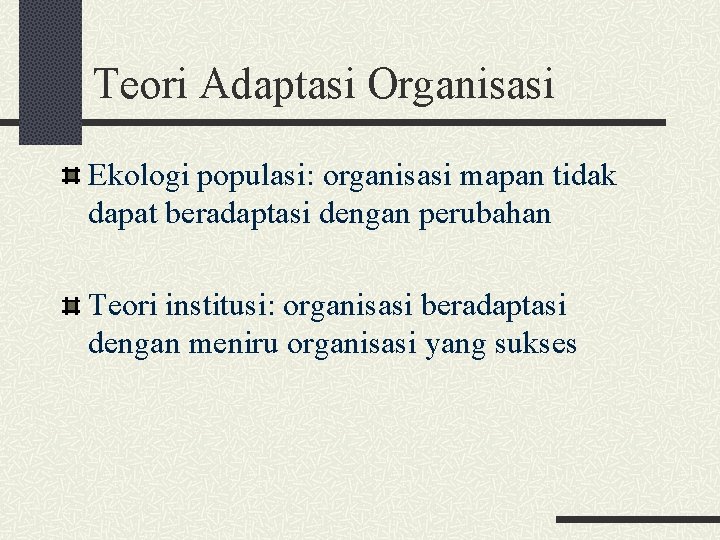 Teori Adaptasi Organisasi

Ekologi populasi: organisasi mapan tidak dapat beradaptasi dengan perubahan

Teori institusi: organisasi beradaptasi dengan meniru organisasi yang sukses